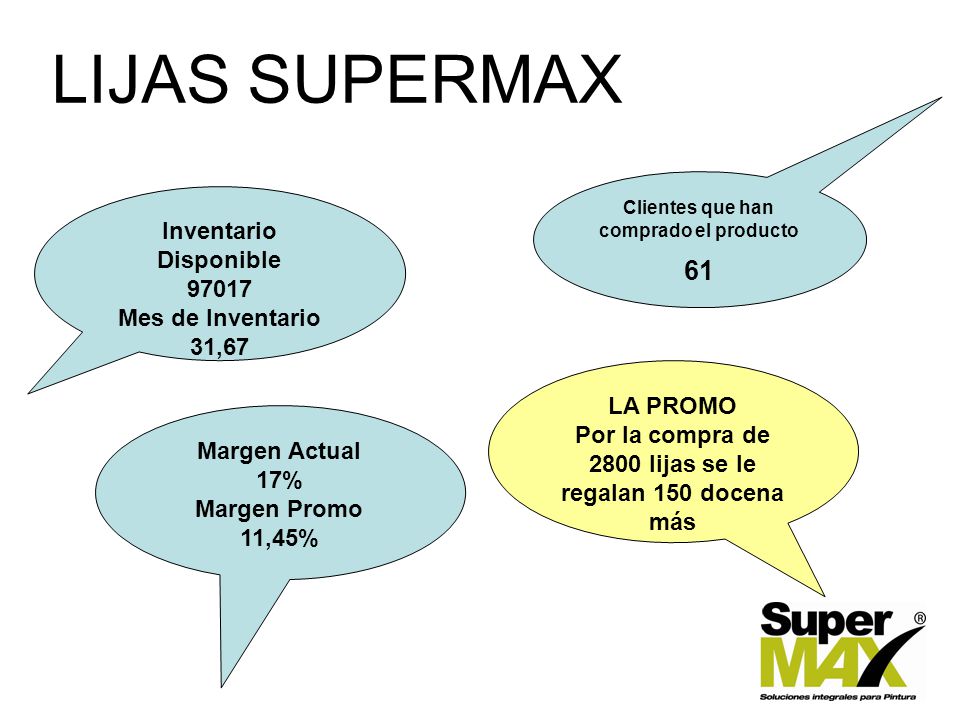 LIJAS SUPERMAX

Inventario Disponible 97017 Mes de Inventario 31,67

Clientes que han comprado el producto

61

Margen Actual 17% Margen Promo 11,45%

LA PROMO Por la compra de 2800 lijas se le regalan 150 docena más

Super MAX ®

Soluciones integrales para Pintura